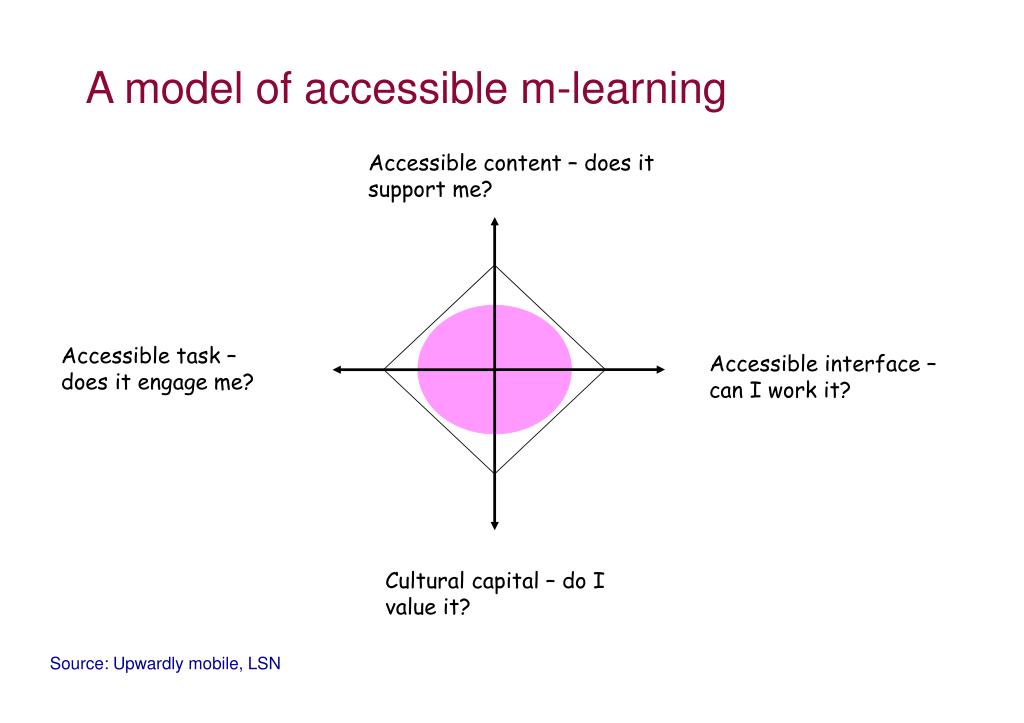 A model of accessible m-learning

Accessible content – does it support me?

Accessible task – does it engage me?

Accessible interface – can I work it?

Cultural capital – do I value it?

Source: Upwardly mobile, LSN